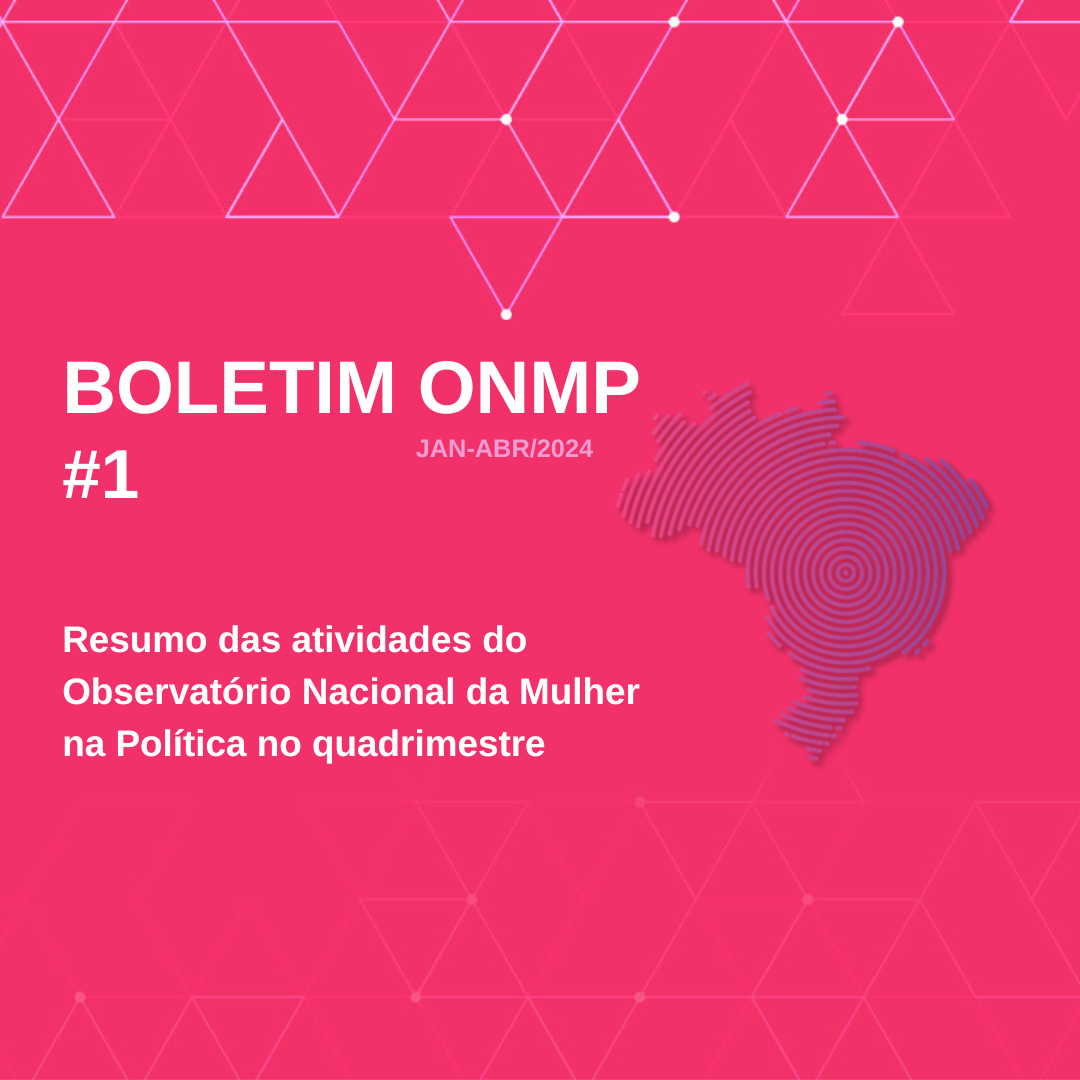 BOLETIM ONMP
#1
JAN-ABR/2024

Resumo das atividades do Observatório Nacional da Mulher na Política no quadrimestre